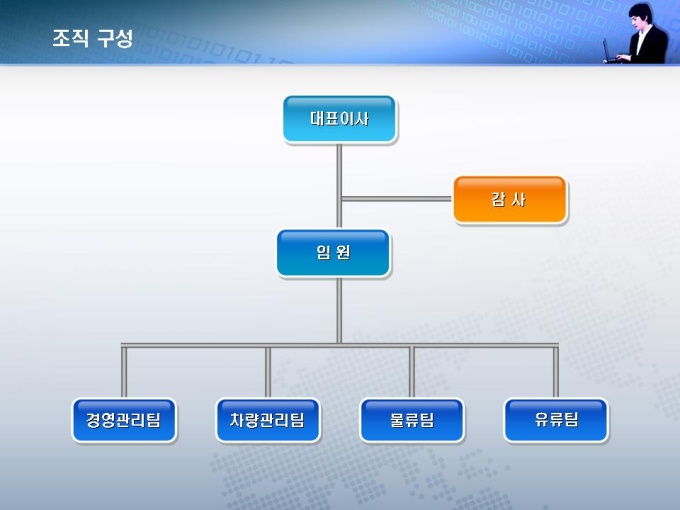 조직 구성

대표이사

감 사

임 원

경영관리팀

차량관리팀

물류팀

유류팀